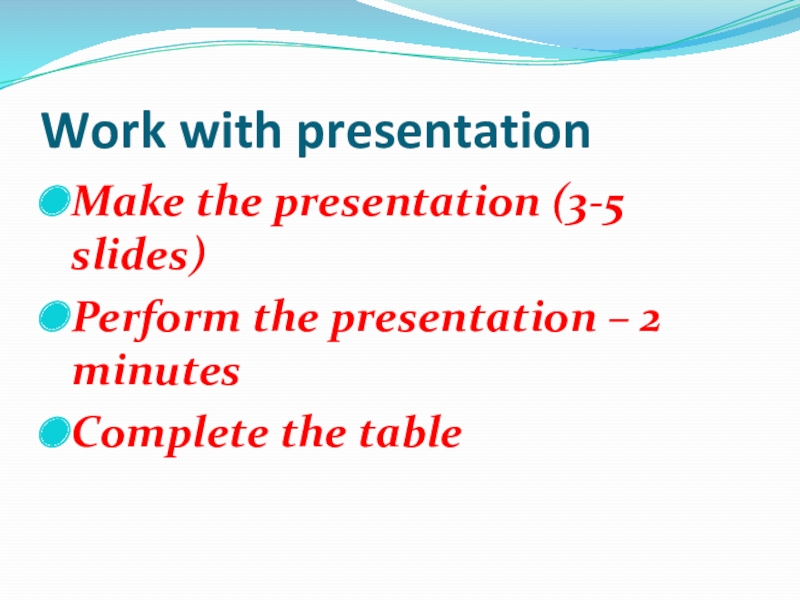 Work with presentation

Make the presentation (3-5 slides)

Perform the presentation – 2 minutes

Complete the table